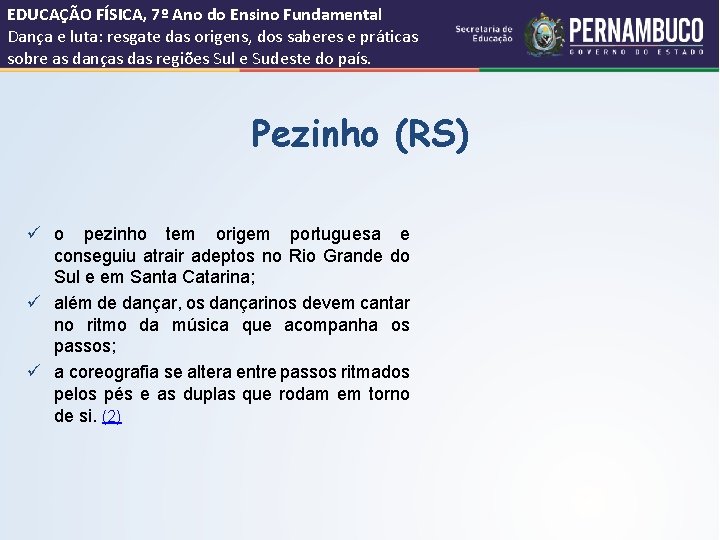 EDUCAÇÃO FÍSICA, 7º Ano do Ensino Fundamental
Dança e luta: resgate das origens, dos saberes e práticas sobre as danças das regiões Sul e Sudeste do país.

Secretaria de Educação PERNAMBUCO GOVERNO DO ESTADO

Pezinho (RS)

✓ o pezinho tem origem portuguesa e conseguiu atrair adeptos no Rio Grande do Sul e em Santa Catarina;
✓ além de dançar, os dançarinos devem cantar no ritmo da música que acompanha os passos;
✓ a coreografia se altera entre passos ritmados pelos pés e as duplas que rodam em torno de si. (2)